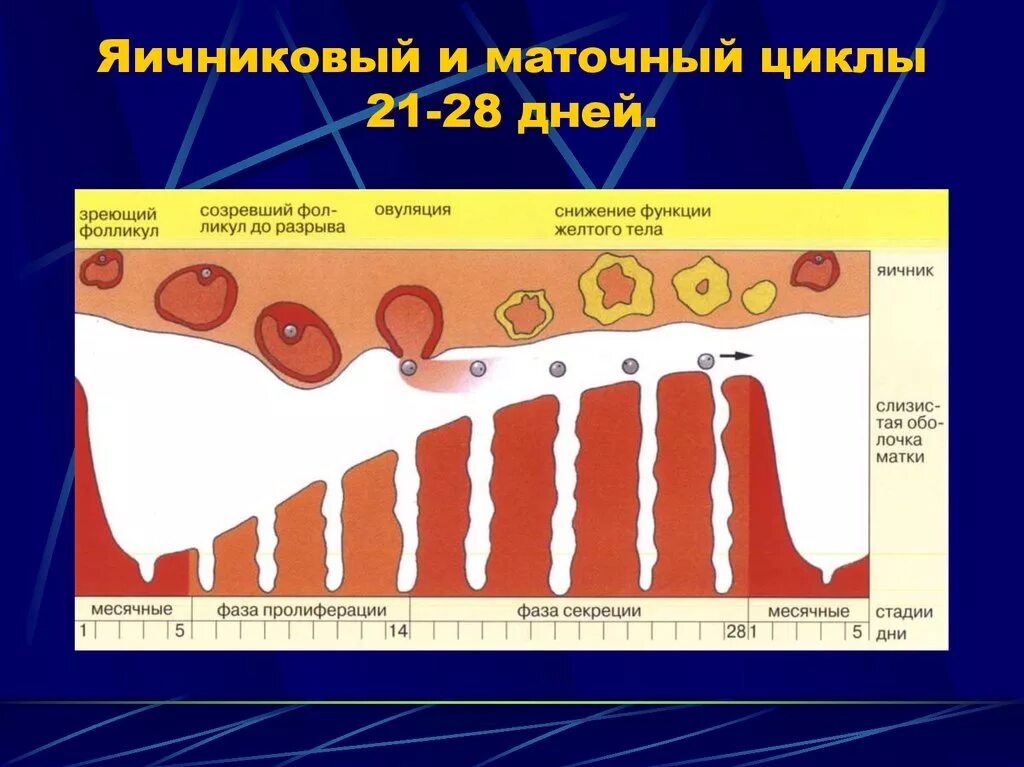 Яичниковый и маточный циклы 21-28 дней.

зреющий фолликул

созревший фолликул до разрыва

овуляция

снижение функции желтого тела

яичник

слизистая оболочка матки

месячные

фаза пролиферации

фаза секреции

месячные

стадии

1 5 14 28 1 5

дни